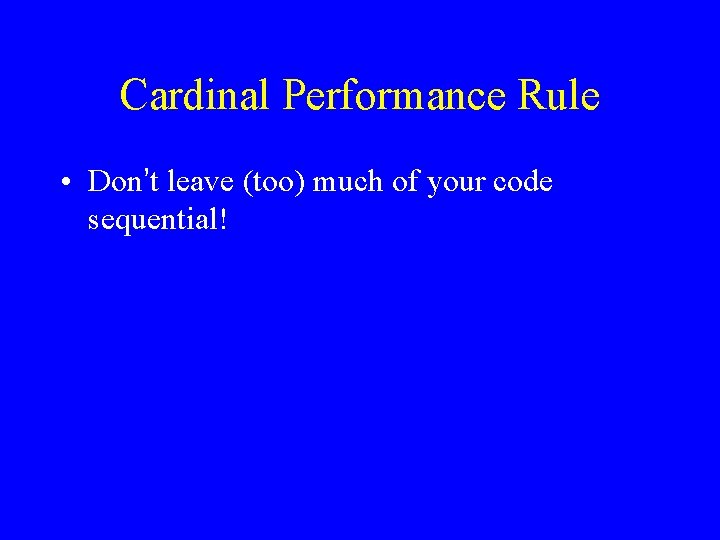 Cardinal Performance Rule

• Don't leave (too) much of your code sequential!